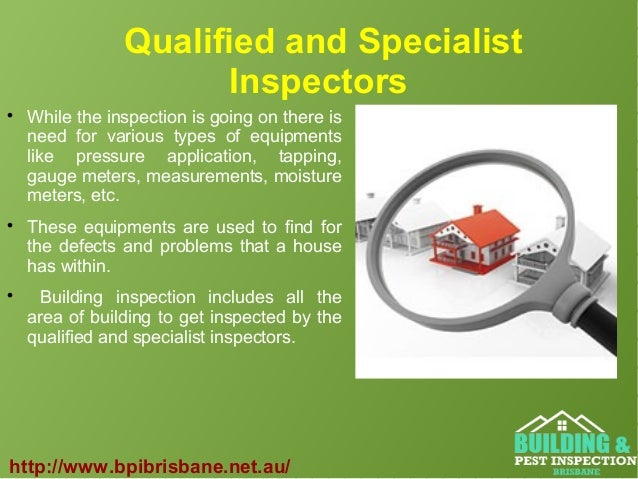 Qualified and Specialist Inspectors

• While the inspection is going on there is need for various types of equipments like pressure application, tapping, gauge meters, measurements, moisture meters, etc.

• These equipments are used to find for the defects and problems that a house has within.

• Building inspection includes all the area of building to get inspected by the qualified and specialist inspectors.

http://www.bpibrisbane.net.au/

BUILDING & PEST INSPECTION BRISBANE